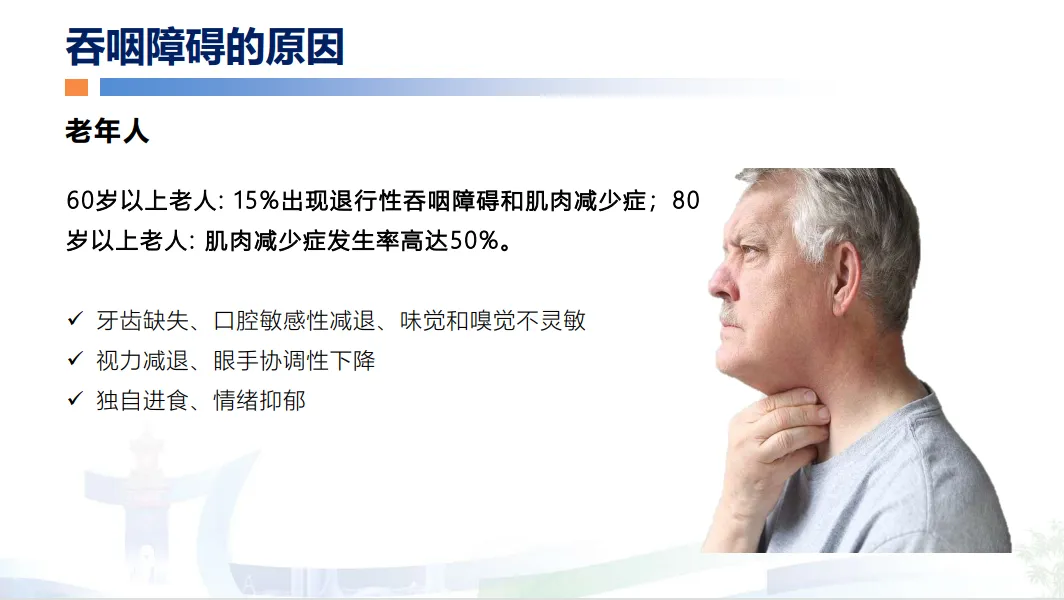 吞咽障碍的原因

老年人

60岁以上老人: 15%出现退行性吞咽障碍和肌肉减少症；80岁以上老人: 肌肉减少症发生率高达50%。

✓ 牙齿缺失、口腔敏感性减退、味觉和嗅觉不灵敏
✓ 视力减退、眼手协调性下降
✓ 独自进食、情绪抑郁